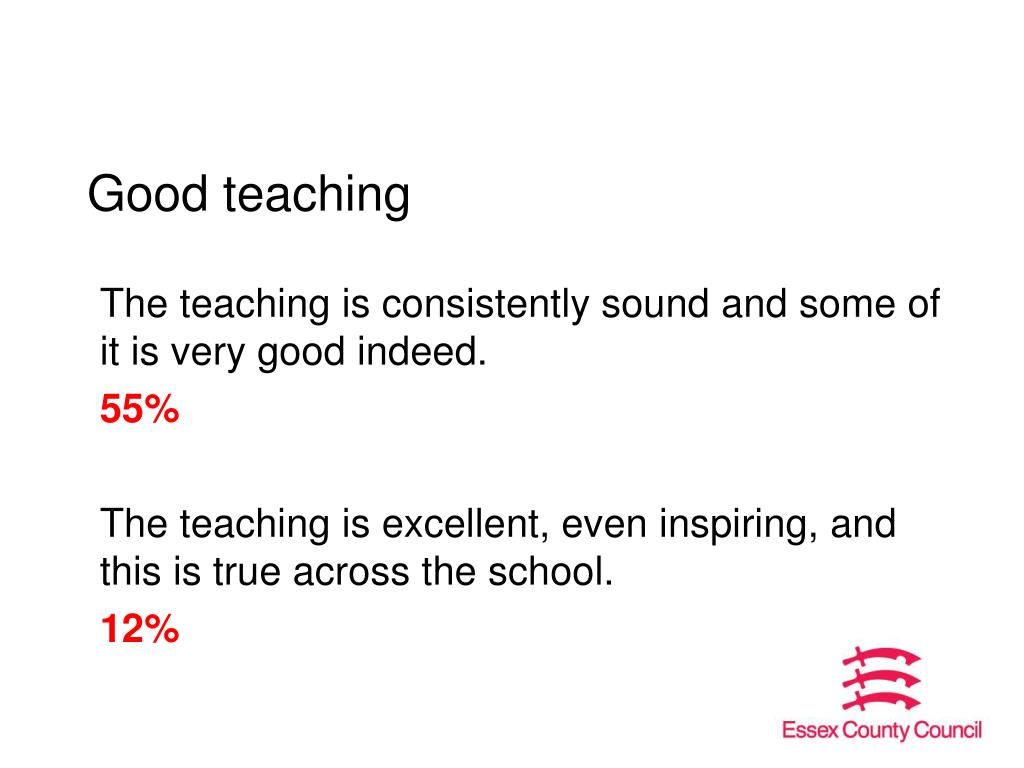 Good teaching

The teaching is consistently sound and some of it is very good indeed.

55%

The teaching is excellent, even inspiring, and this is true across the school.

12%

Essex County Council